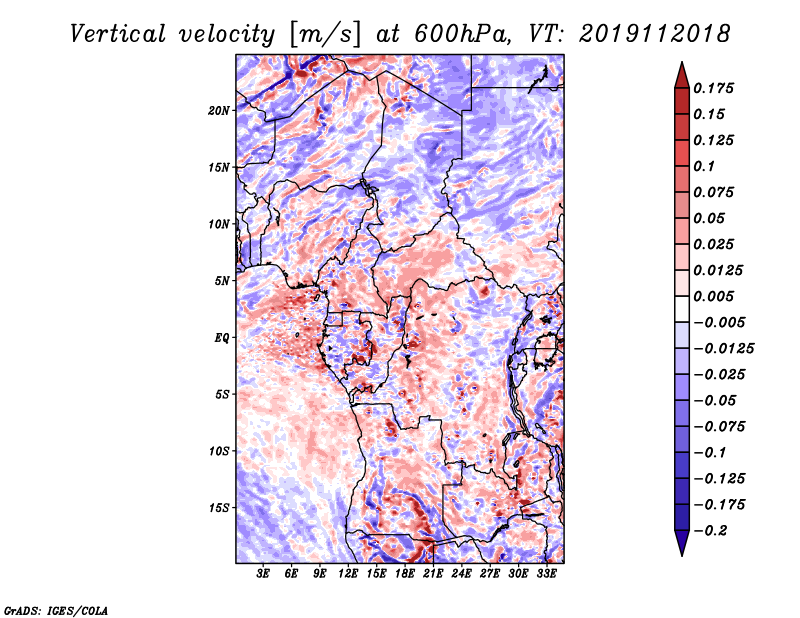 Vertical velocity [m/s] at 600hPa, VT: 2019112018

20N
15N
10N
5N
EQ
5S
10S
15S

3E 6E 9E 12E 15E 18E 21E 24E 27E 30E 33E

0.175
0.15
0.125
0.1
0.075
0.05
0.025
0.0125
0.005
−0.005
−0.0125
−0.025
−0.05
−0.075
−0.1
−0.125
−0.175
−0.2

GrADS: IGES/COLA